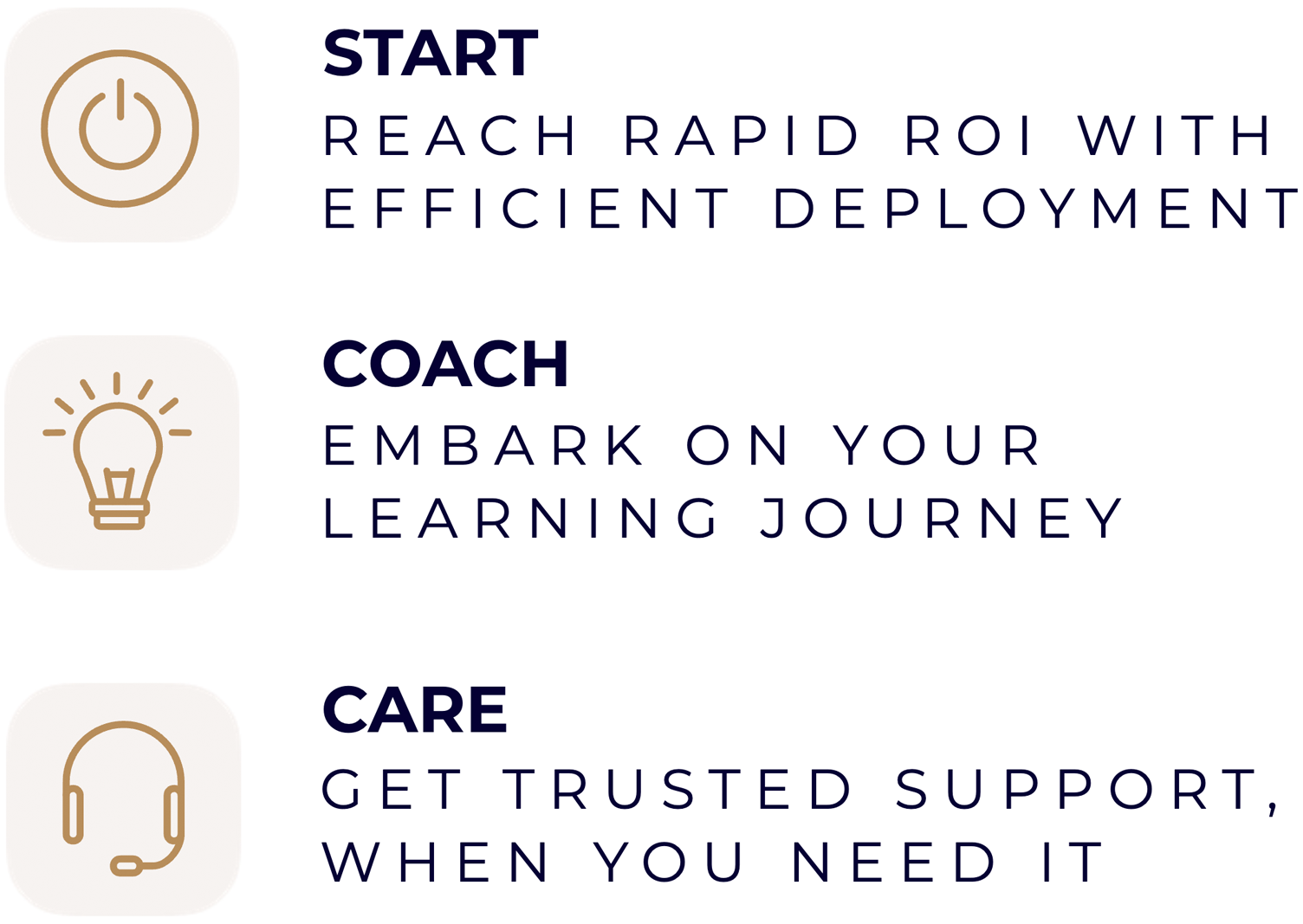 START
REACH RAPID ROI WITH EFFICIENT DEPLOYMENT

COACH
EMBARK ON YOUR LEARNING JOURNEY

CARE
GET TRUSTED SUPPORT, WHEN YOU NEED IT